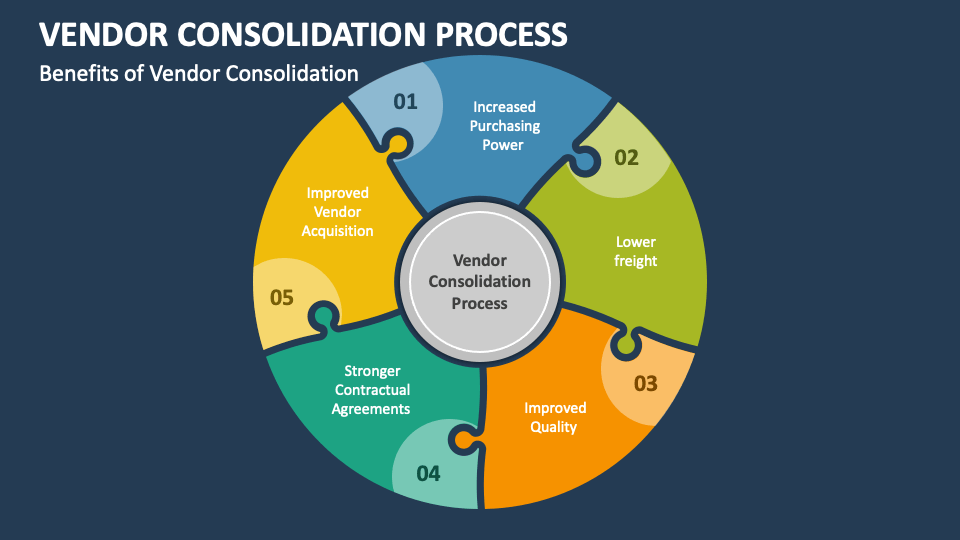 VENDOR CONSOLIDATION PROCESS
Benefits of Vendor Consolidation

Vendor Consolidation Process

01
Increased Purchasing Power

02
Lower freight

03
Improved Quality

04
Stronger Contractual Agreements

05
Improved Vendor Acquisition